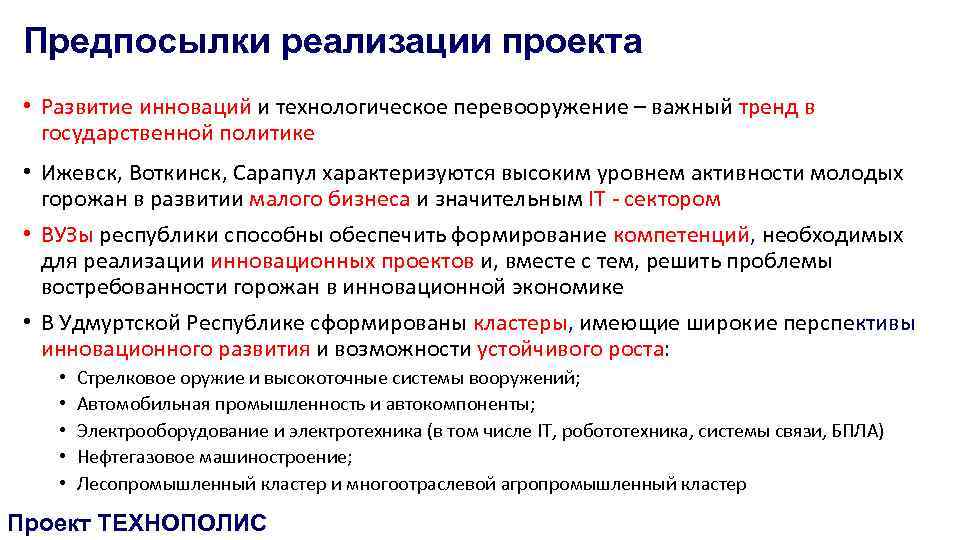 Предпосылки реализации проекта

• Развитие инноваций и технологическое перевооружение – важный тренд в государственной политике

• Ижевск, Воткинск, Сарапул характеризуются высоким уровнем активности молодых горожан в развитии малого бизнеса и значительным IT - сектором

• ВУЗы республики способны обеспечить формирование компетенций, необходимых для реализации инновационных проектов и, вместе с тем, решить проблемы востребованности горожан в инновационной экономике

• В Удмуртской Республике сформированы кластеры, имеющие широкие перспективы инновационного развития и возможности устойчивого роста:
  • Стрелковое оружие и высокоточные системы вооружений;
  • Автомобильная промышленность и автокомпоненты;
  • Электрооборудование и электротехника (в том числе IT, робототехника, системы связи, БПЛА)
  • Нефтегазовое машиностроение;
  • Лесопромышленный кластер и многоотраслевой агропромышленный кластер

Проект ТЕХНОПОЛИС